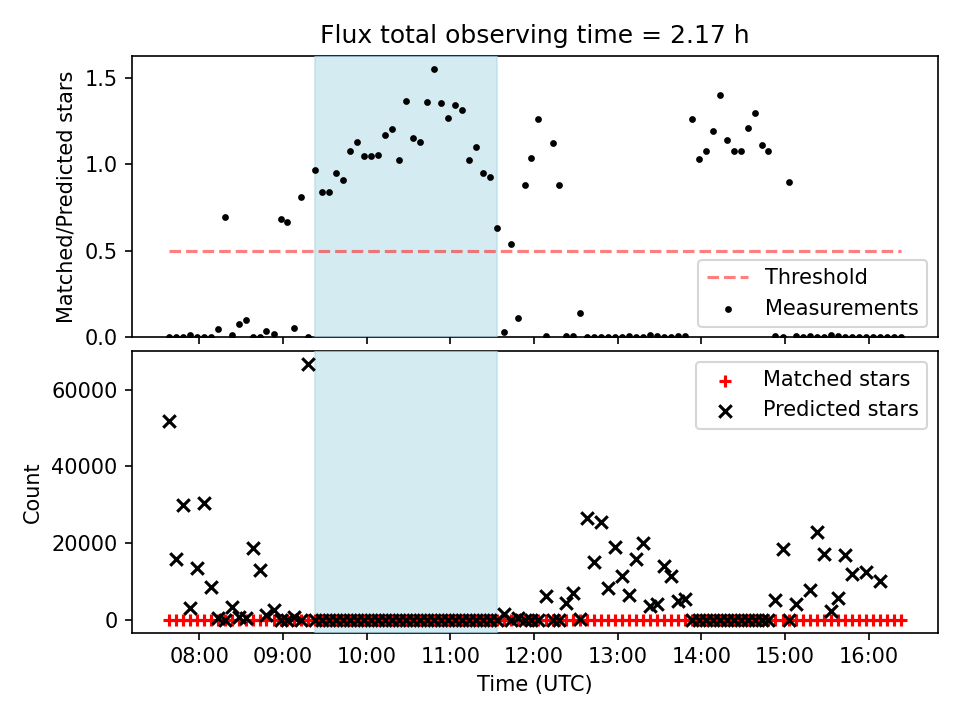 Flux total observing time = 2.17 h

Matched/Predicted stars

1.5
1.0
0.5
0.0

Threshold
Measurements

Count

60000
40000
20000
0

Matched stars
Predicted stars

08:00 09:00 10:00 11:00 12:00 13:00 14:00 15:00 16:00

Time (UTC)